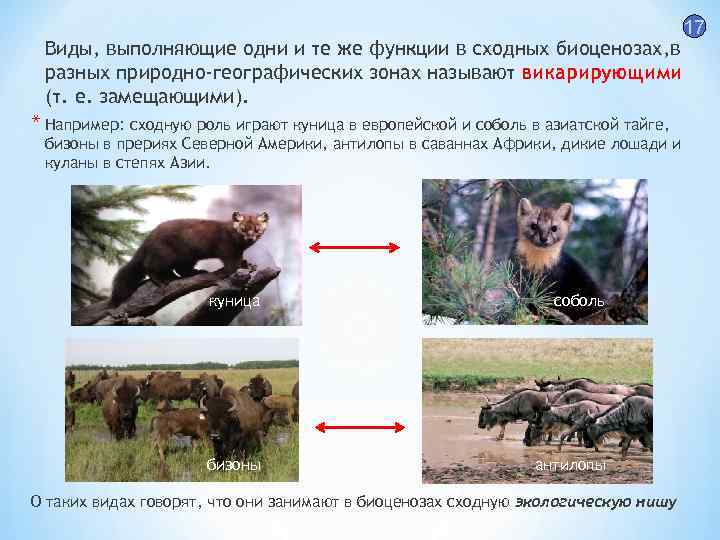 17

Виды, выполняющие одни и те же функции в сходных биоценозах,в разных природно-географических зонах называют викарирующими (т. е. замещающими).

* Например: сходную роль играют куница в европейской и соболь в азиатской тайге, бизоны в прериях Северной Америки, антилопы в саваннах Африки, дикие лошади и куланы в степях Азии.

куница

соболь

бизоны

антилопы

О таких видах говорят, что они занимают в биоценозах сходную экологическую нишу